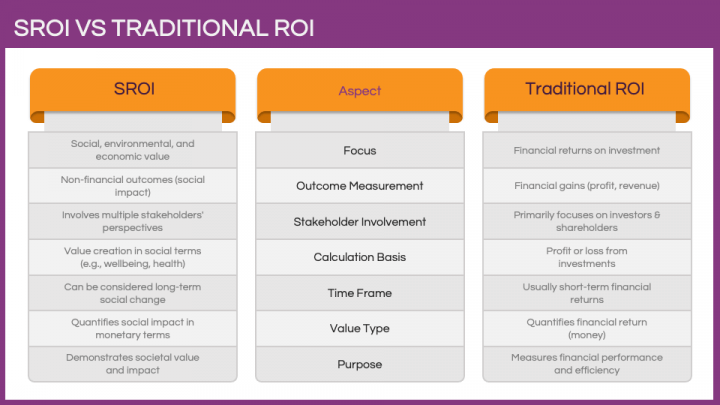 SROI VS TRADITIONAL ROI

| SROI | Aspect | Traditional ROI |
|---|---|---|
| Social, environmental, and economic value | Focus | Financial returns on investment |
| Non-financial outcomes (social impact) | Outcome Measurement | Financial gains (profit, revenue) |
| Involves multiple stakeholders' perspectives | Stakeholder Involvement | Primarily focuses on investors & shareholders |
| Value creation in social terms (e.g., wellbeing, health) | Calculation Basis | Profit or loss from investments |
| Can be considered long-term social change | Time Frame | Usually short-term financial returns |
| Quantifies social impact in monetary terms | Value Type | Quantifies financial return (money) |
| Demonstrates societal value and impact | Purpose | Measures financial performance and efficiency |